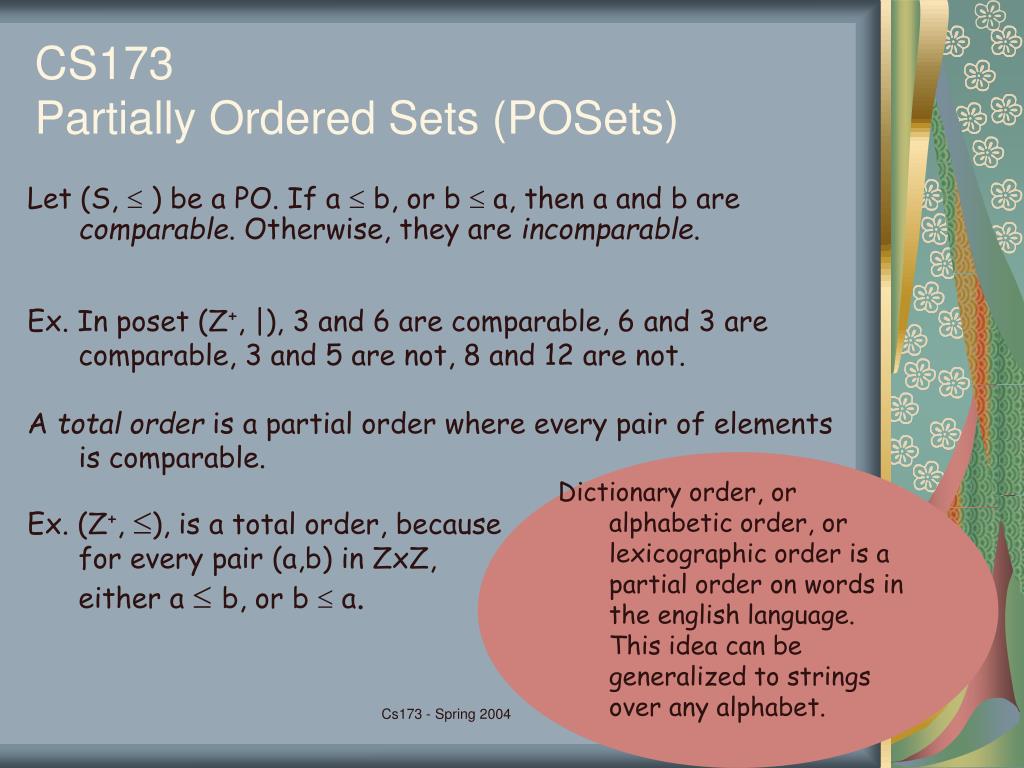 CS173
Partially Ordered Sets (POSets)

Let (S, $\leq$ ) be a PO. If a $\leq$ b, or b $\leq$ a, then a and b are comparable. Otherwise, they are incomparable.

Ex. In poset ($Z^+$, |), 3 and 6 are comparable, 6 and 3 are comparable, 3 and 5 are not, 8 and 12 are not.

A total order is a partial order where every pair of elements is comparable.

Ex. ($Z^+$, $\leq$), is a total order, because for every pair (a,b) in ZxZ, either a $\leq$ b, or b $\leq$ a.

Dictionary order, or alphabetic order, or lexicographic order is a partial order on words in the english language. This idea can be generalized to strings over any alphabet.

Cs173 - Spring 2004